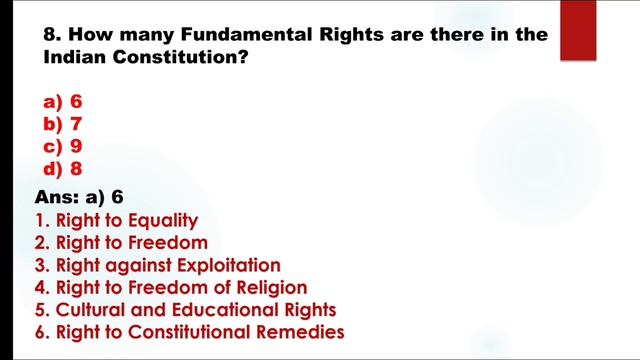 8. How many Fundamental Rights are there in the Indian Constitution?

a) 6
b) 7
c) 9
d) 8

Ans: a) 6
1. Right to Equality
2. Right to Freedom
3. Right against Exploitation
4. Right to Freedom of Religion
5. Cultural and Educational Rights
6. Right to Constitutional Remedies